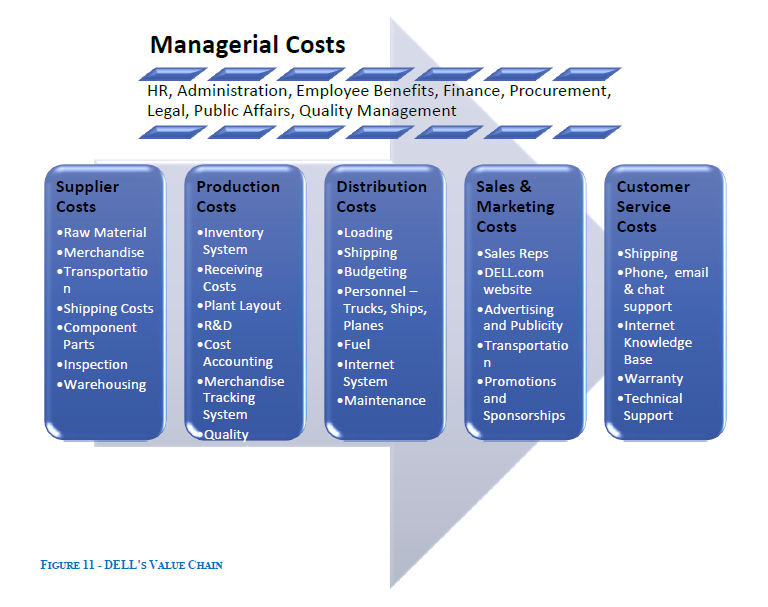 Managerial Costs

HR, Administration, Employee Benefits, Finance, Procurement, Legal, Public Affairs, Quality Management

Supplier Costs
•Raw Material
•Merchandise
•Transportation
•Shipping Costs
•Component Parts
•Inspection
•Warehousing

Production Costs
•Inventory System
•Receiving Costs
•Plant Layout
•R&D
•Cost Accounting
•Merchandise Tracking System
•Quality

Distribution Costs
•Loading
•Shipping
•Budgeting
•Personnel – Trucks, Ships, Planes
•Fuel
•Internet System
•Maintenance

Sales & Marketing Costs
•Sales Reps
•DELL.com website
•Advertising and Publicity
•Transportation
•Promotions and Sponsorships

Customer Service Costs
•Shipping
•Phone, email & chat support
•Internet Knowledge Base
•Warranty
•Technical Support

FIGURE 11 - DELL'S VALUE CHAIN